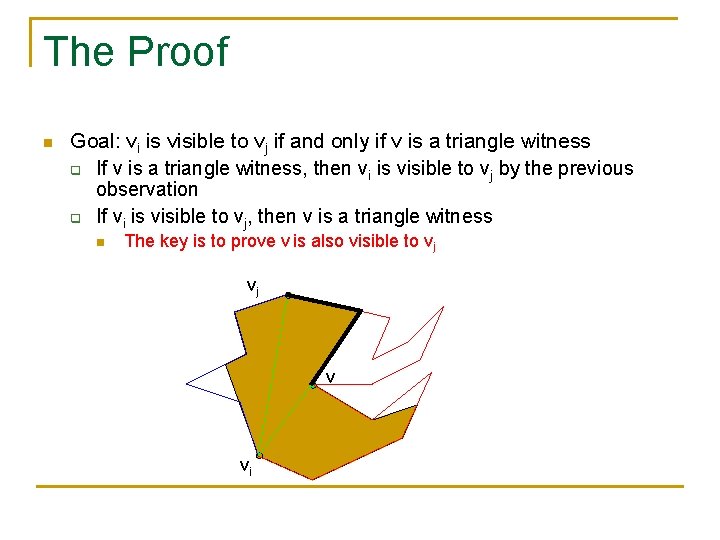 The Proof

Goal: $v_i$ is visible to $v_j$ if and only if v is a triangle witness

If v is a triangle witness, then $v_i$ is visible to $v_j$ by the previous observation

If $v_i$ is visible to $v_j$, then v is a triangle witness

The key is to prove v is also visible to $v_j$

$v_j$

v

$v_i$